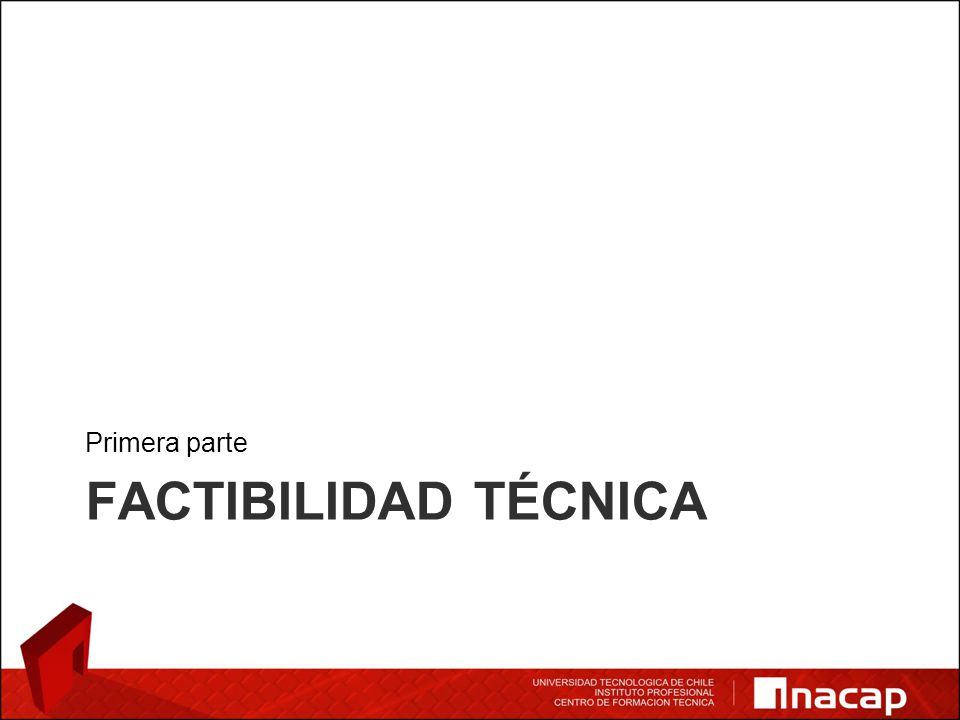 Primera parte

FACTIBILIDAD TÉCNICA

UNIVERSIDAD TECNOLOGICA DE CHILE
INSTITUTO PROFESIONAL
CENTRO DE FORMACION TECNICA

inacap